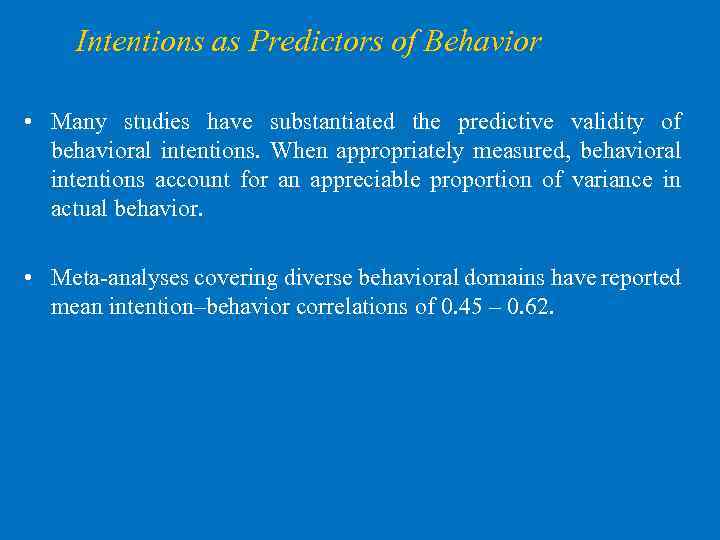 Intentions as Predictors of Behavior

• Many studies have substantiated the predictive validity of behavioral intentions. When appropriately measured, behavioral intentions account for an appreciable proportion of variance in actual behavior.

• Meta-analyses covering diverse behavioral domains have reported mean intention–behavior correlations of 0.45 – 0.62.